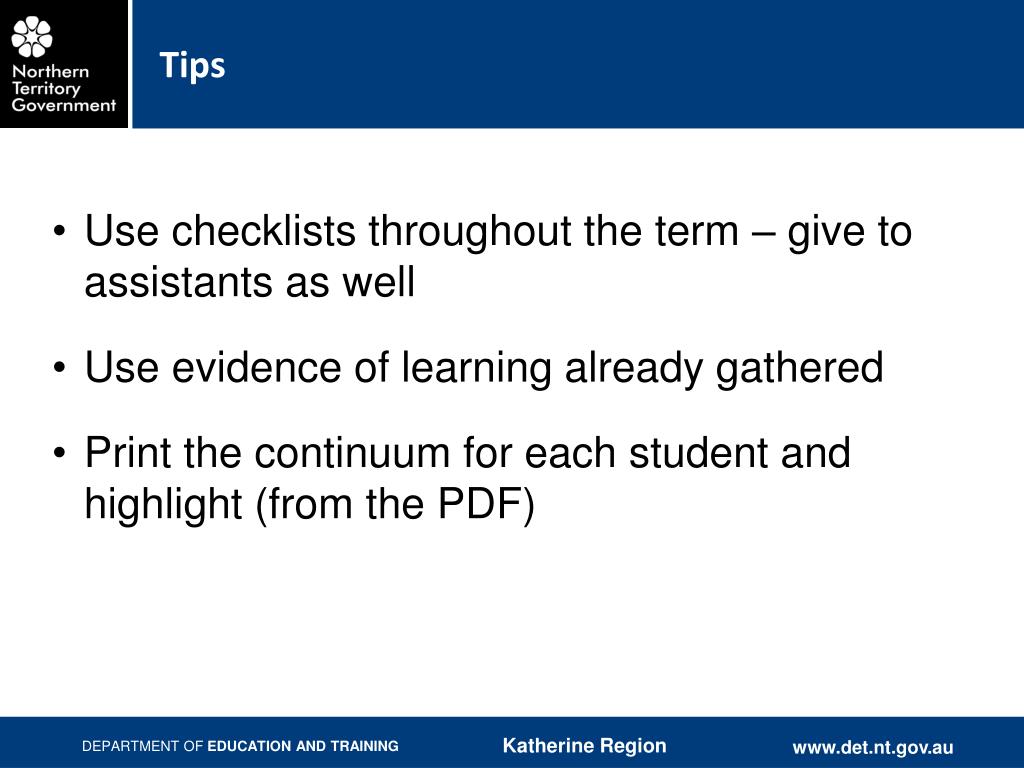 Northern Territory Government

Tips

• Use checklists throughout the term – give to assistants as well

• Use evidence of learning already gathered

• Print the continuum for each student and highlight (from the PDF)

DEPARTMENT OF EDUCATION AND TRAINING

Katherine Region

www.det.nt.gov.au